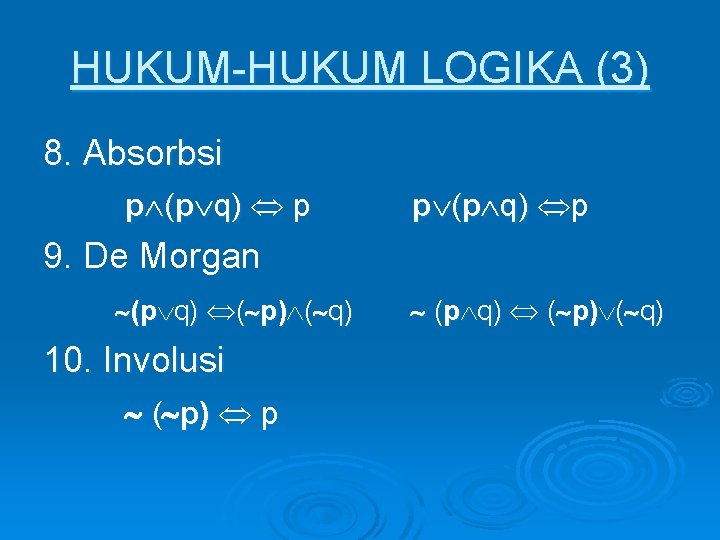 HUKUM-HUKUM LOGIKA (3)

8. Absorbsi

$p \wedge (p \vee q) \Leftrightarrow p$    $p \vee (p \wedge q) \Leftrightarrow p$

9. De Morgan

$\sim(p \vee q) \Leftrightarrow (\sim p) \wedge (\sim q)$    $\sim (p \wedge q) \Leftrightarrow (\sim p) \vee (\sim q)$

10. Involusi

$\sim (\sim p) \Leftrightarrow p$